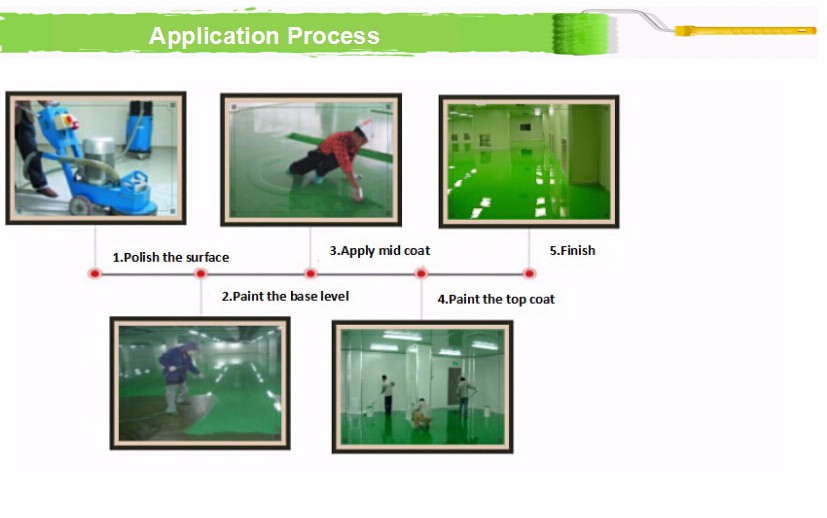 Application Process

1.Polish the surface

2.Paint the base level

3.Apply mid coat

4.Paint the top coat

5.Finish